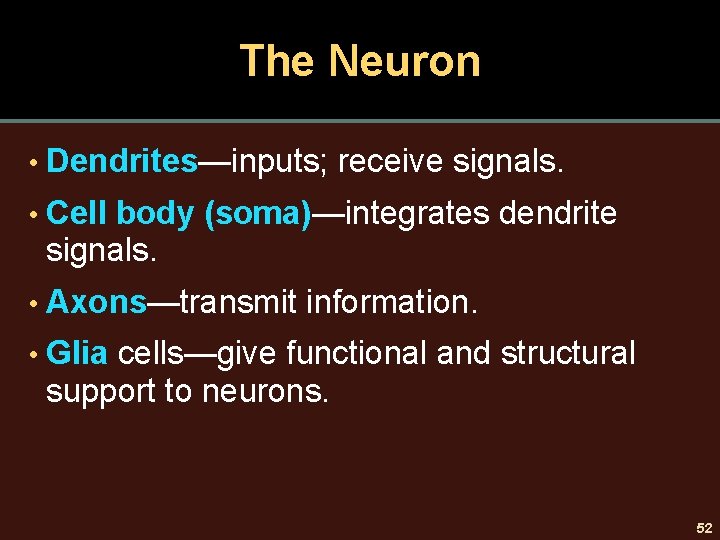 The Neuron

• Dendrites—inputs; receive signals.

• Cell body (soma)—integrates dendrite signals.

• Axons—transmit information.

• Glia cells—give functional and structural support to neurons.

52